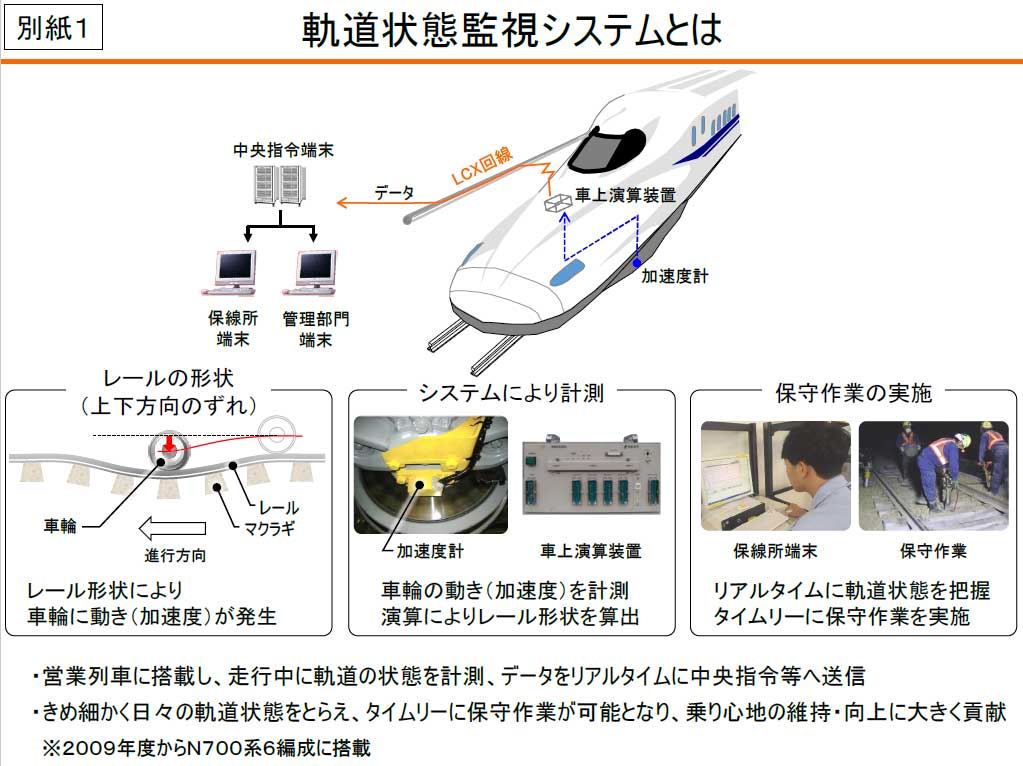 別紙1

軌道状態監視システムとは

中央指令端末

データ

LCX回線

車上演算装置

加速度計

保線所端末

管理部門端末

レールの形状
（上下方向のずれ）

車輪

レール

マクラギ

進行方向

レール形状により
車輪に動き（加速度）が発生

システムにより計測

加速度計

車上演算装置

車輪の動き（加速度）を計測
演算によりレール形状を算出

保守作業の実施

保線所端末

保守作業

リアルタイムに軌道状態を把握
タイムリーに保守作業を実施

・営業列車に搭載し、走行中に軌道の状態を計測、データをリアルタイムに中央指令等へ送信

・きめ細かく日々の軌道状態をとらえ、タイムリーに保守作業が可能となり、乗り心地の維持・向上に大きく貢献

※2009年度からN700系6編成に搭載